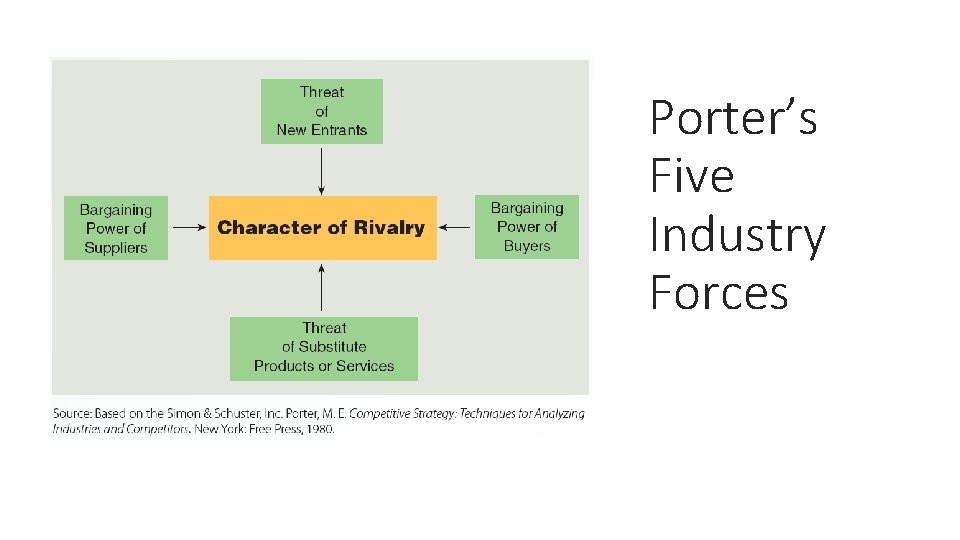 Threat of New Entrants

Bargaining Power of Suppliers

Character of Rivalry

Bargaining Power of Buyers

Threat of Substitute Products or Services

Source: Based on the Simon & Schuster, Inc. Porter, M. E. Competitive Strategy: Techniques for Analyzing Industries and Competitors. New York: Free Press, 1980.

Porter's Five Industry Forces